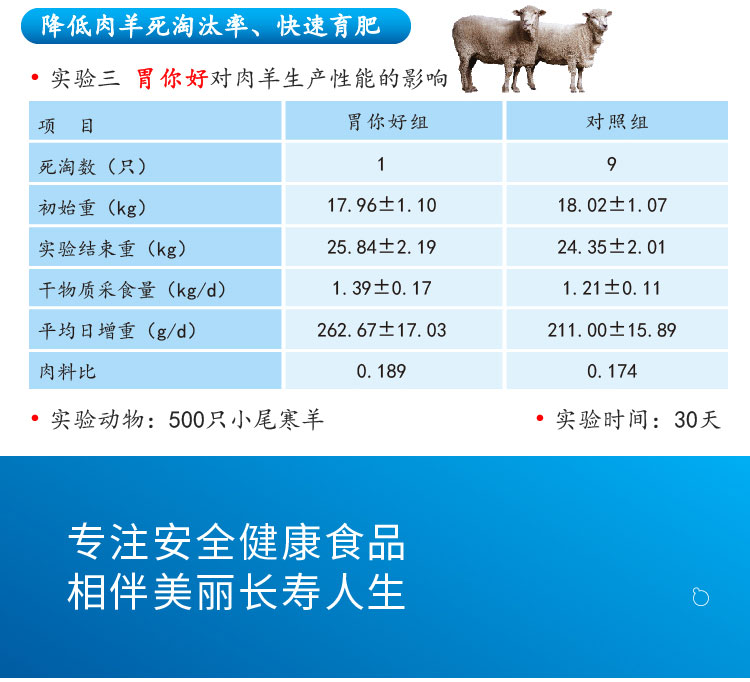 降低肉羊死淘汰率、快速育肥

• 实验三 胃你好对肉羊生产性能的影响

| 项 目 | 胃你好组 | 对照组 |
|---|---|---|
| 死淘数（只） | 1 | 9 |
| 初始重（kg） | 17.96±1.10 | 18.02±1.07 |
| 实验结束重（kg） | 25.84±2.19 | 24.35±2.01 |
| 干物质采食量（kg/d） | 1.39±0.17 | 1.21±0.11 |
| 平均日增重（g/d） | 262.67±17.03 | 211.00±15.89 |
| 肉料比 | 0.189 | 0.174 |

• 实验动物：500只小尾寒羊

• 实验时间：30天

专注安全健康食品
相伴美丽长寿人生